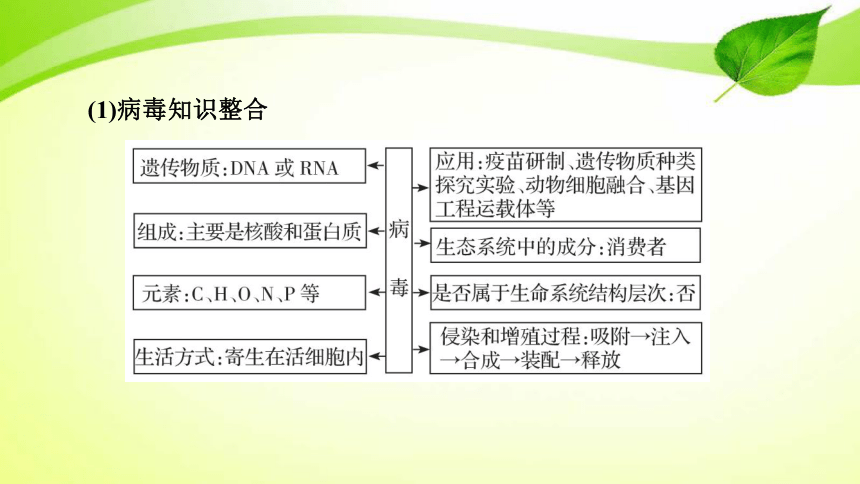 (1)病毒知识整合

遗传物质:DNA 或 RNA

组成:主要是核酸和蛋白质

元素:C、H、O、N、P 等

生活方式:寄生在活细胞内

病毒

应用:疫苗研制、遗传物质种类探究实验、动物细胞融合、基因工程运载体等

生态系统中的成分:消费者

是否属于生命系统结构层次:否

侵染和增殖过程:吸附→注入→合成→装配→释放